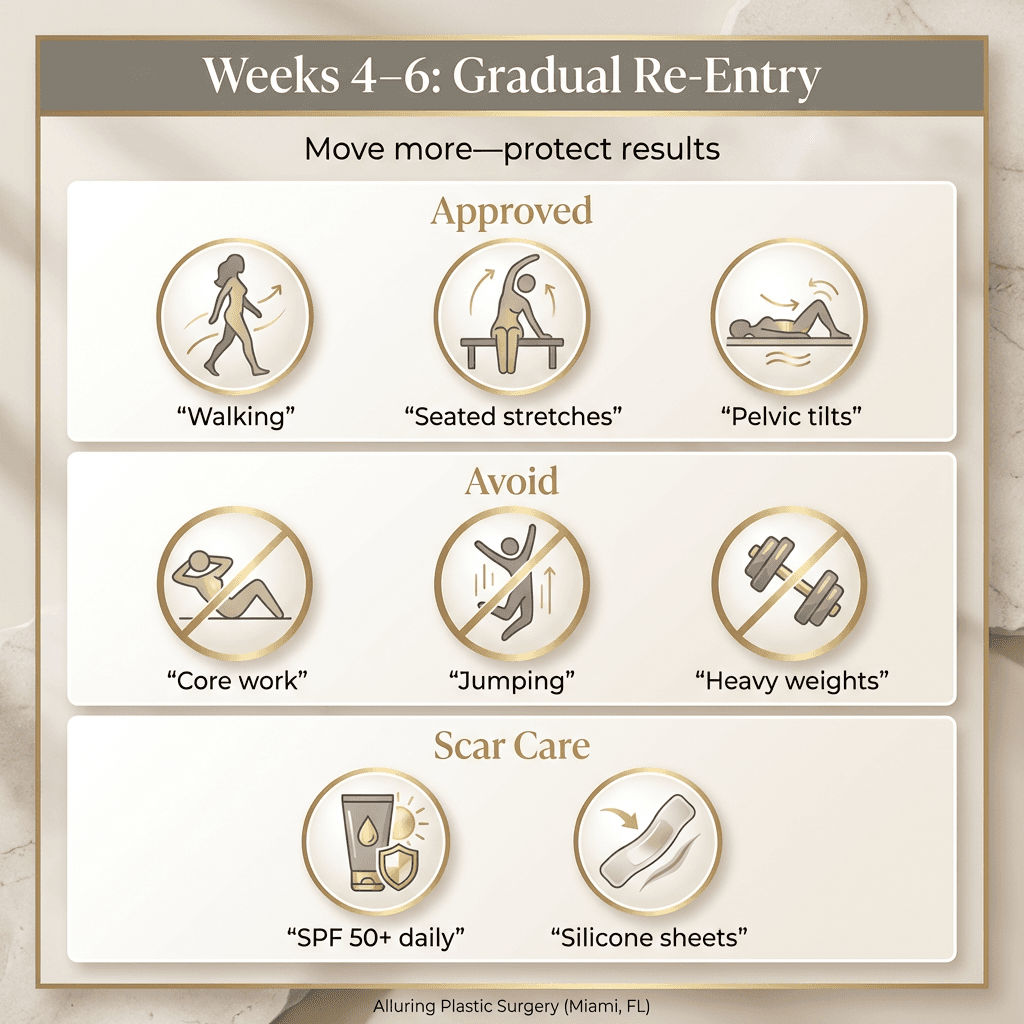 Weeks 4–6: Gradual Re-Entry

Move more—protect results

Approved

“Walking”

“Seated stretches”

“Pelvic tilts”

Avoid

“Core work”

“Jumping”

“Heavy weights”

Scar Care

“SPF 50+ daily”

“Silicone sheets”

Alluring Plastic Surgery (Miami, FL)